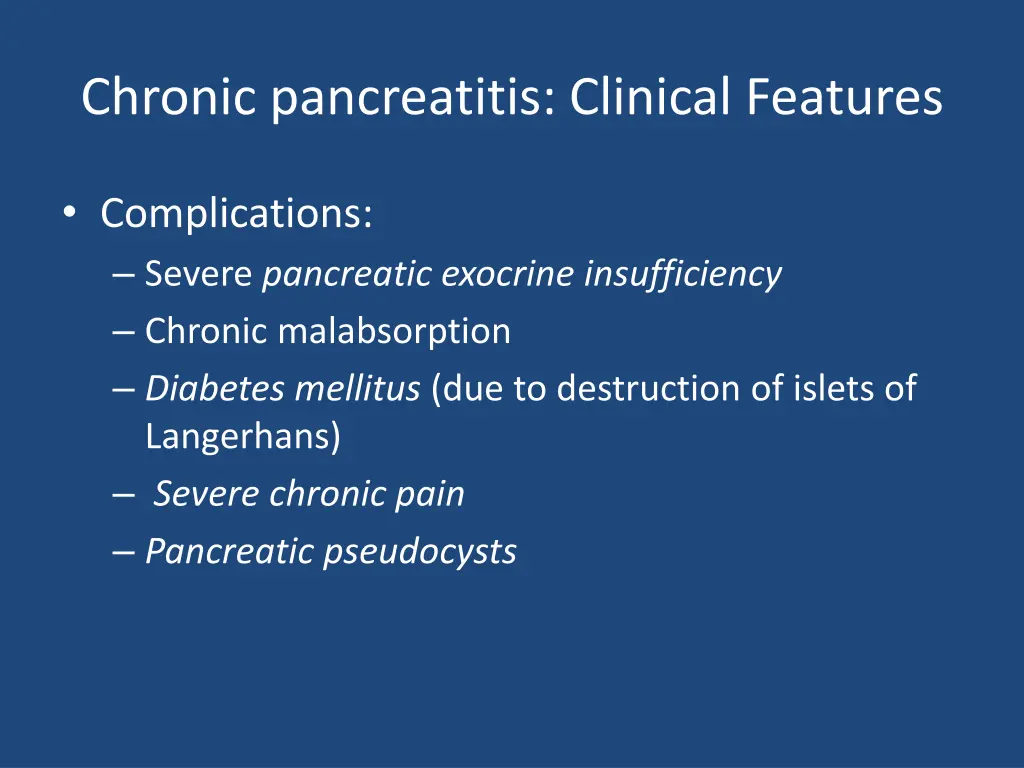 Chronic pancreatitis: Clinical Features

• Complications:
– Severe pancreatic exocrine insufficiency
– Chronic malabsorption
– Diabetes mellitus (due to destruction of islets of Langerhans)
– Severe chronic pain
– Pancreatic pseudocysts